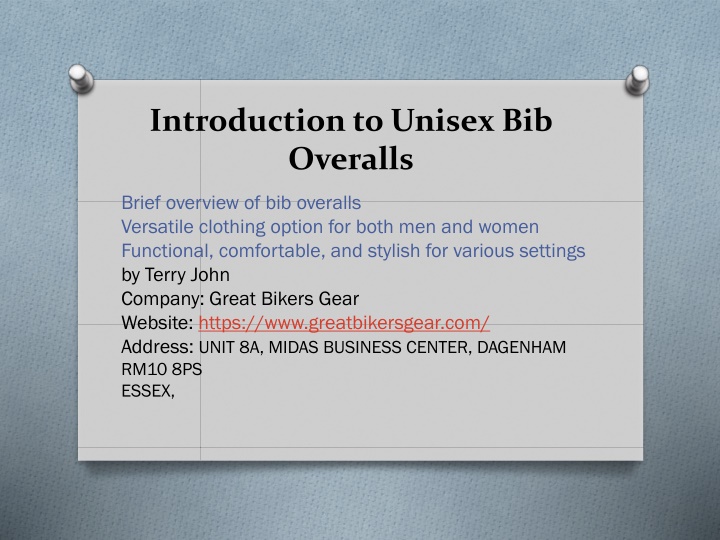 Introduction to Unisex Bib Overalls

Brief overview of bib overalls
Versatile clothing option for both men and women
Functional, comfortable, and stylish for various settings
by Terry John
Company: Great Bikers Gear
Website: https://www.greatbikersgear.com/
Address: UNIT 8A, MIDAS BUSINESS CENTER, DAGENHAM RM10 8PS
ESSEX,